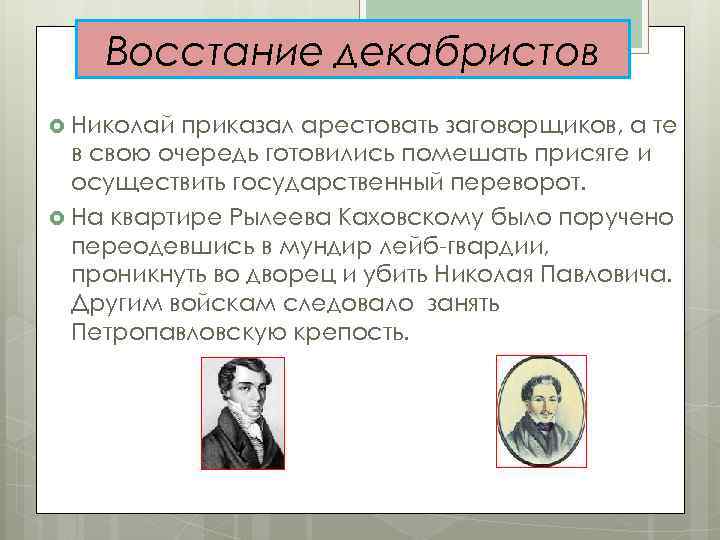 Восстание декабристов

Николай приказал арестовать заговорщиков, а те в свою очередь готовились помешать присяге и осуществить государственный переворот.

На квартире Рылеева Каховскому было поручено переодевшись в мундир лейб-гвардии, проникнуть во дворец и убить Николая Павловича. Другим войскам следовало занять Петропавловскую крепость.